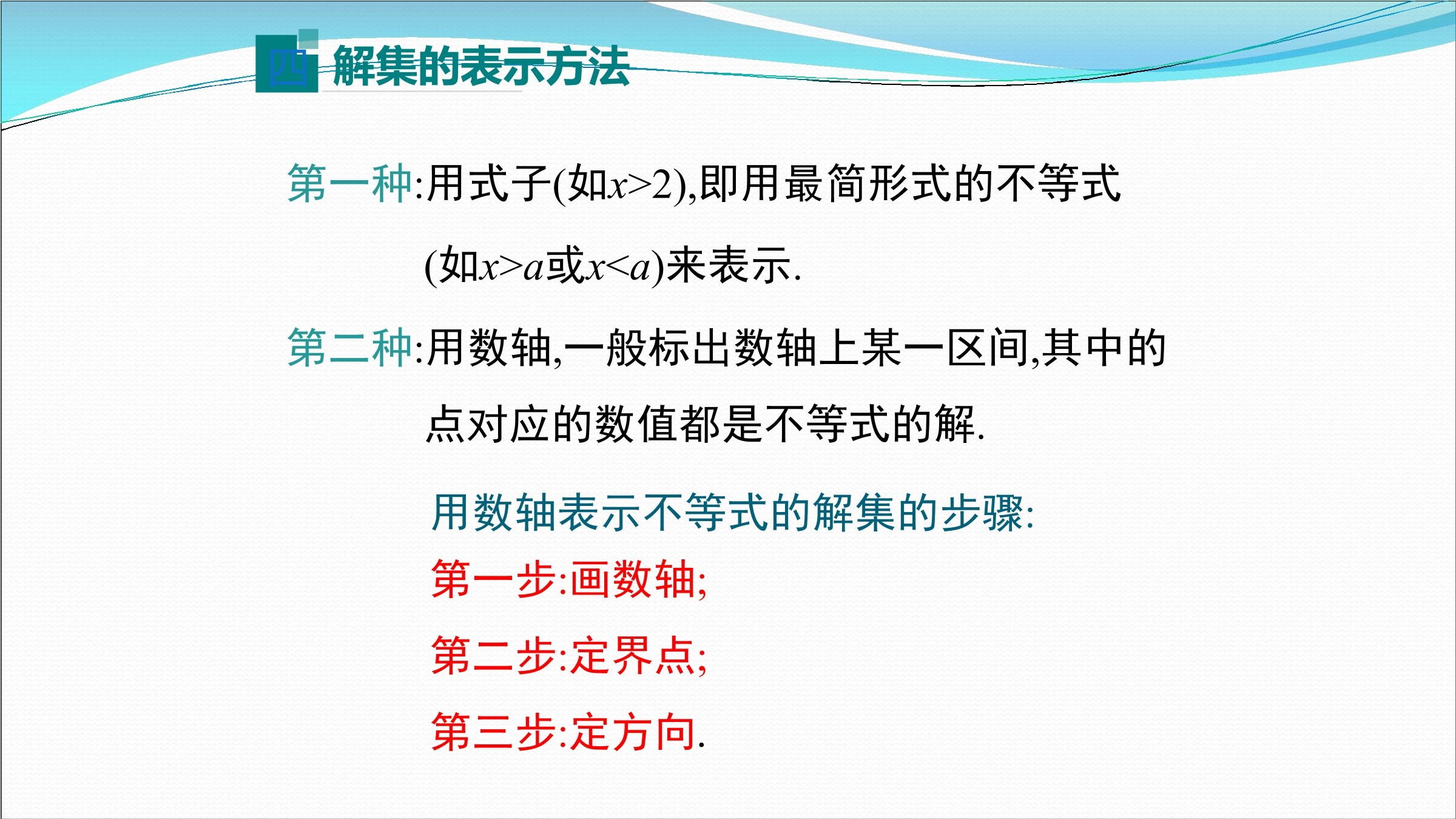 四 解集的表示方法

第一种:用式子(如$x>2$),即用最简形式的不等式(如$x>a$或$x<a$)来表示.

第二种:用数轴,一般标出数轴上某一区间,其中的点对应的数值都是不等式的解.

用数轴表示不等式的解集的步骤:

第一步:画数轴;

第二步:定界点;

第三步:定方向.